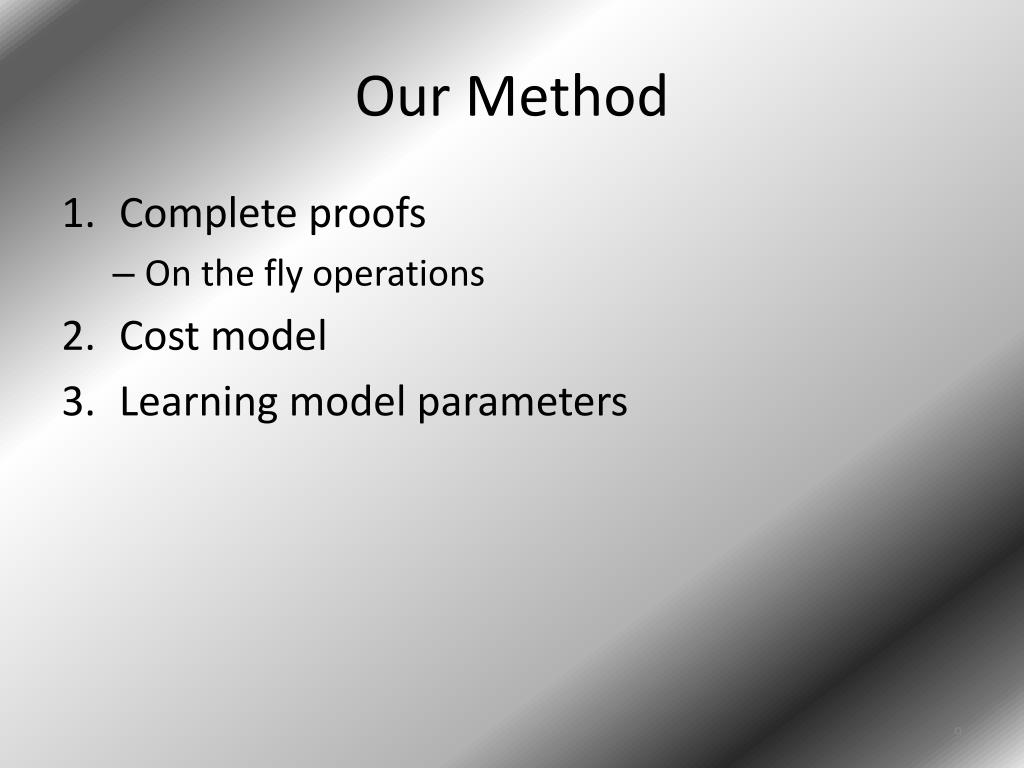 Our Method

1. Complete proofs
– On the fly operations
2. Cost model
3. Learning model parameters

9